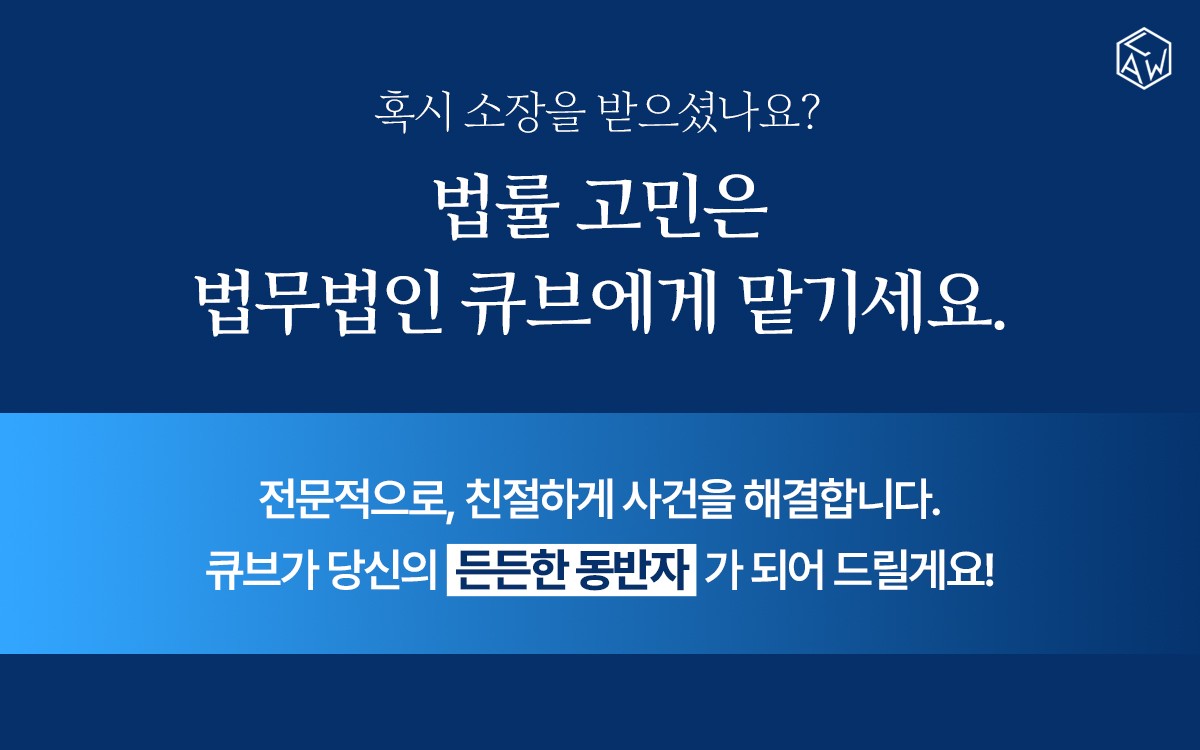 LAW

혹시 소장을 받으셨나요?

법률 고민은
법무법인 큐브에게 맡기세요.

전문적으로, 친절하게 사건을 해결합니다.
큐브가 당신의 든든한 동반자 가 되어 드릴게요!